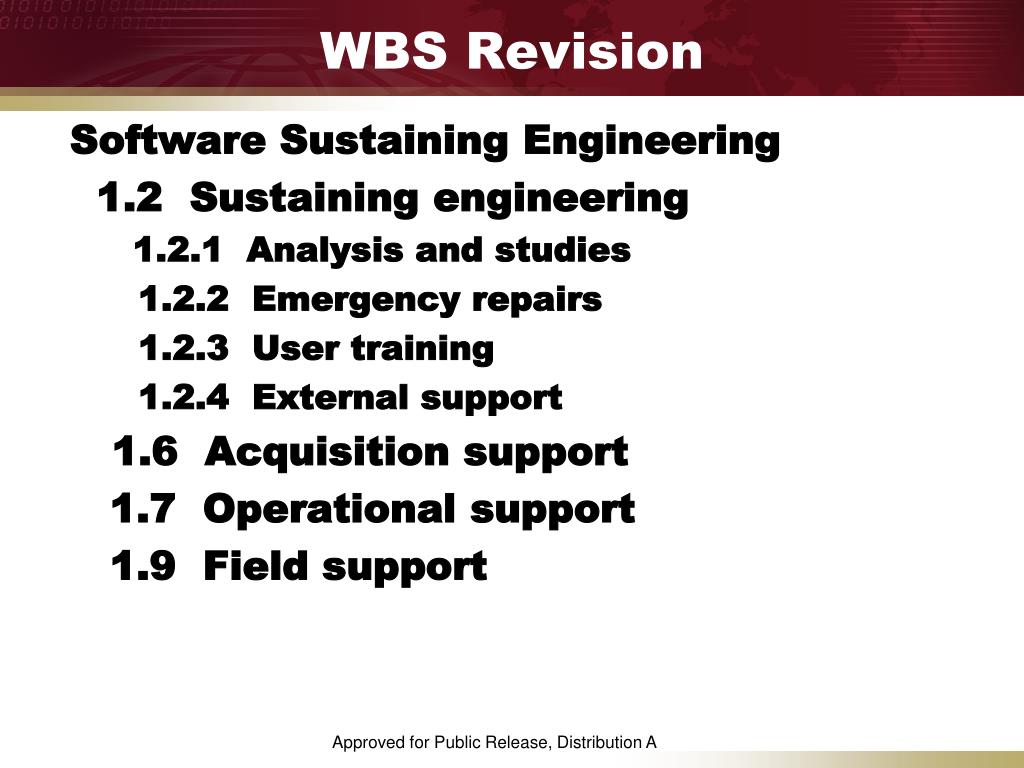 WBS Revision

Software Sustaining Engineering

1.2 Sustaining engineering

1.2.1 Analysis and studies

1.2.2 Emergency repairs

1.2.3 User training

1.2.4 External support

1.6 Acquisition support

1.7 Operational support

1.9 Field support

Approved for Public Release, Distribution A